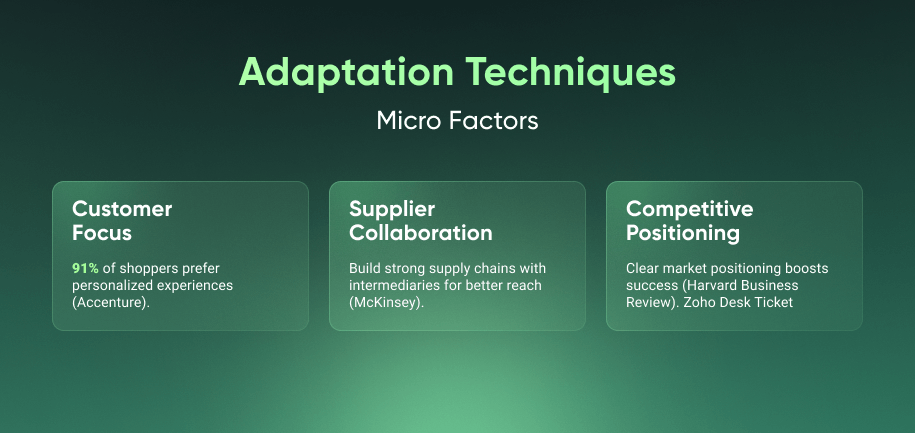 Adaptation Techniques

Micro Factors

Customer Focus

91% of shoppers prefer personalized experiences (Accenture).

Supplier Collaboration

Build strong supply chains with intermediaries for better reach (McKinsey).

Competitive Positioning

Clear market positioning boosts success (Harvard Business Review). Zoho Desk Ticket